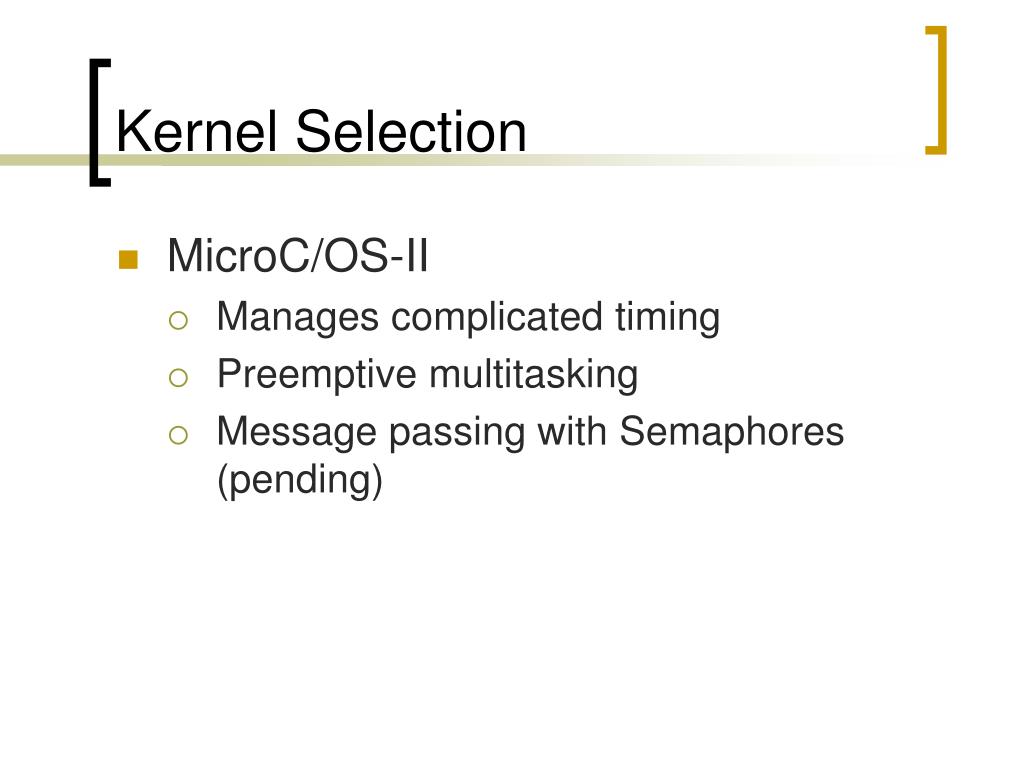 Kernel Selection

MicroC/OS-II
Manages complicated timing
Preemptive multitasking
Message passing with Semaphores (pending)